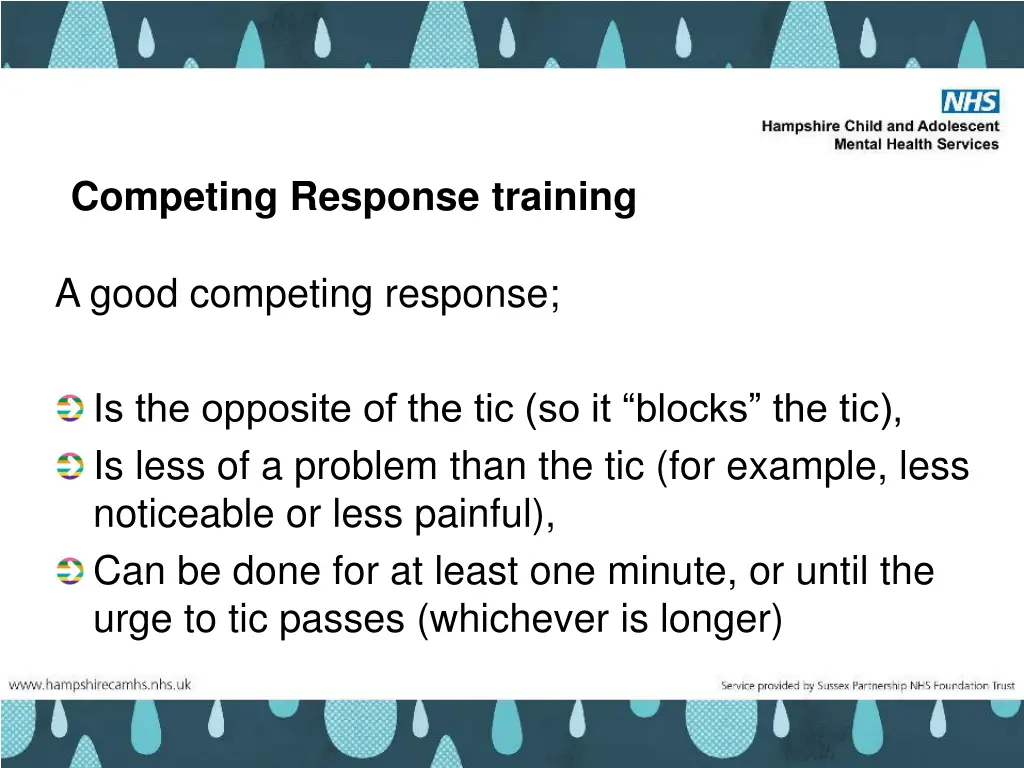 NHS
Hampshire Child and Adolescent Mental Health Services

Competing Response training

A good competing response;

Is the opposite of the tic (so it “blocks” the tic),
Is less of a problem than the tic (for example, less noticeable or less painful),
Can be done for at least one minute, or until the urge to tic passes (whichever is longer)

www.hampshirecamhs.nhs.uk

Service provided by Sussex Partnership NHS Foundation Trust